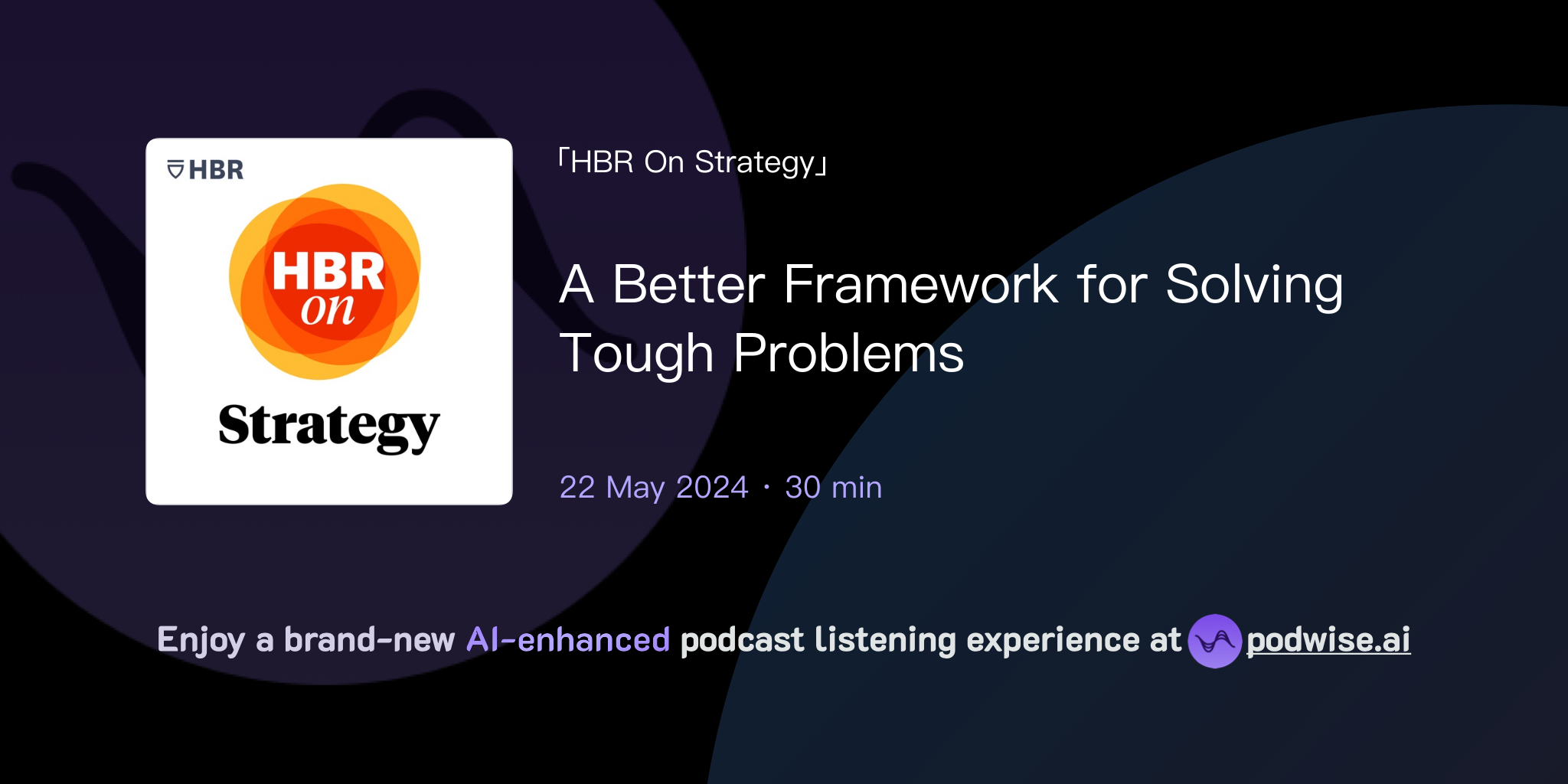 HBR

HBR on

Strategy

「HBR On Strategy」

A Better Framework for Solving Tough Problems

22 May 2024 · 30 min

Enjoy a brand-new AI-enhanced podcast listening experience at podwise.ai